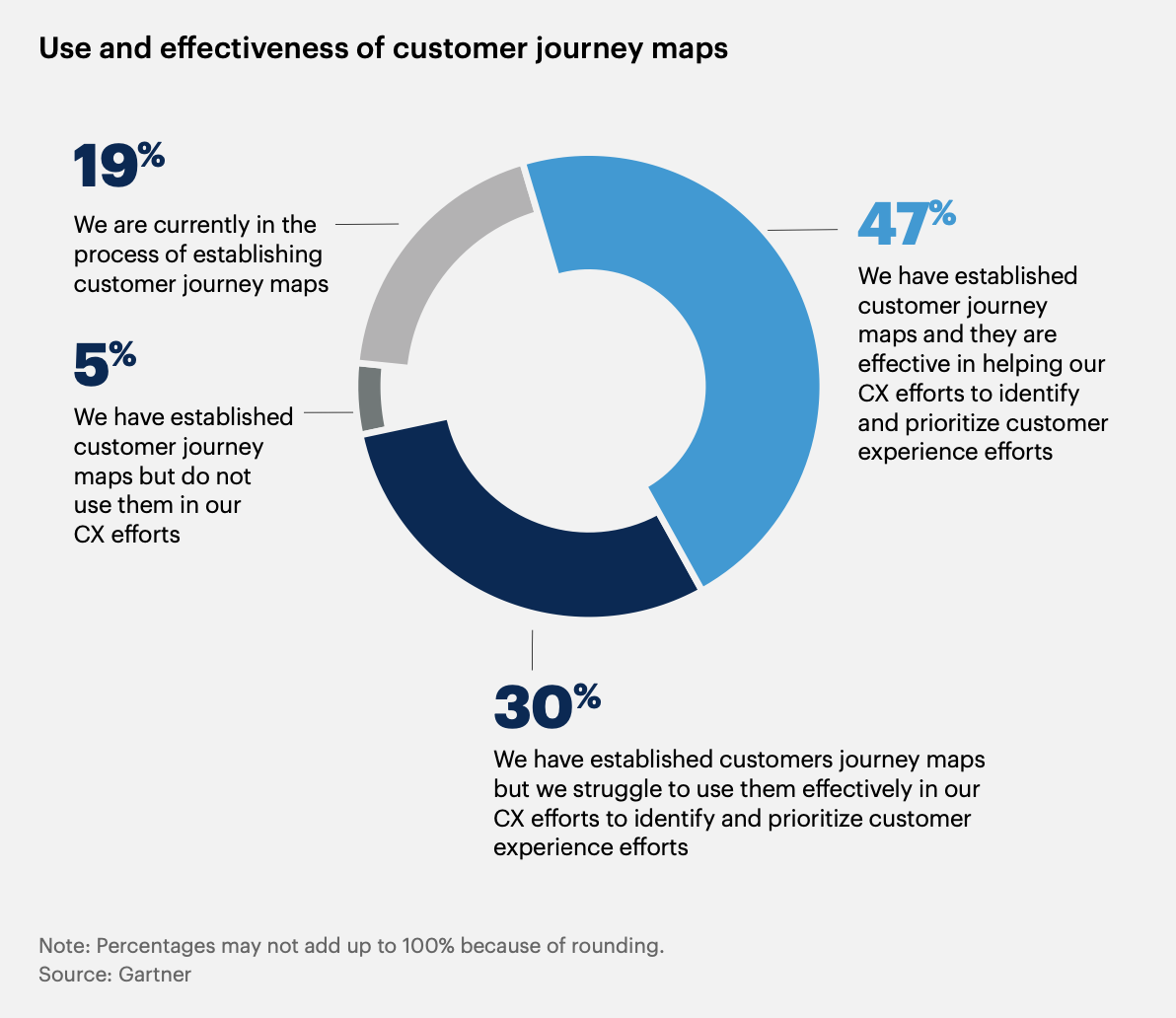 Use and effectiveness of customer journey maps

19%

We are currently in the process of establishing customer journey maps

5%

We have established customer journey maps but do not use them in our CX efforts

47%

We have established customer journey maps and they are effective in helping our CX efforts to identify and prioritize customer experience efforts

30%

We have established customers journey maps but we struggle to use them effectively in our CX efforts to identify and prioritize customer experience efforts

Note: Percentages may not add up to 100% because of rounding.
Source: Gartner